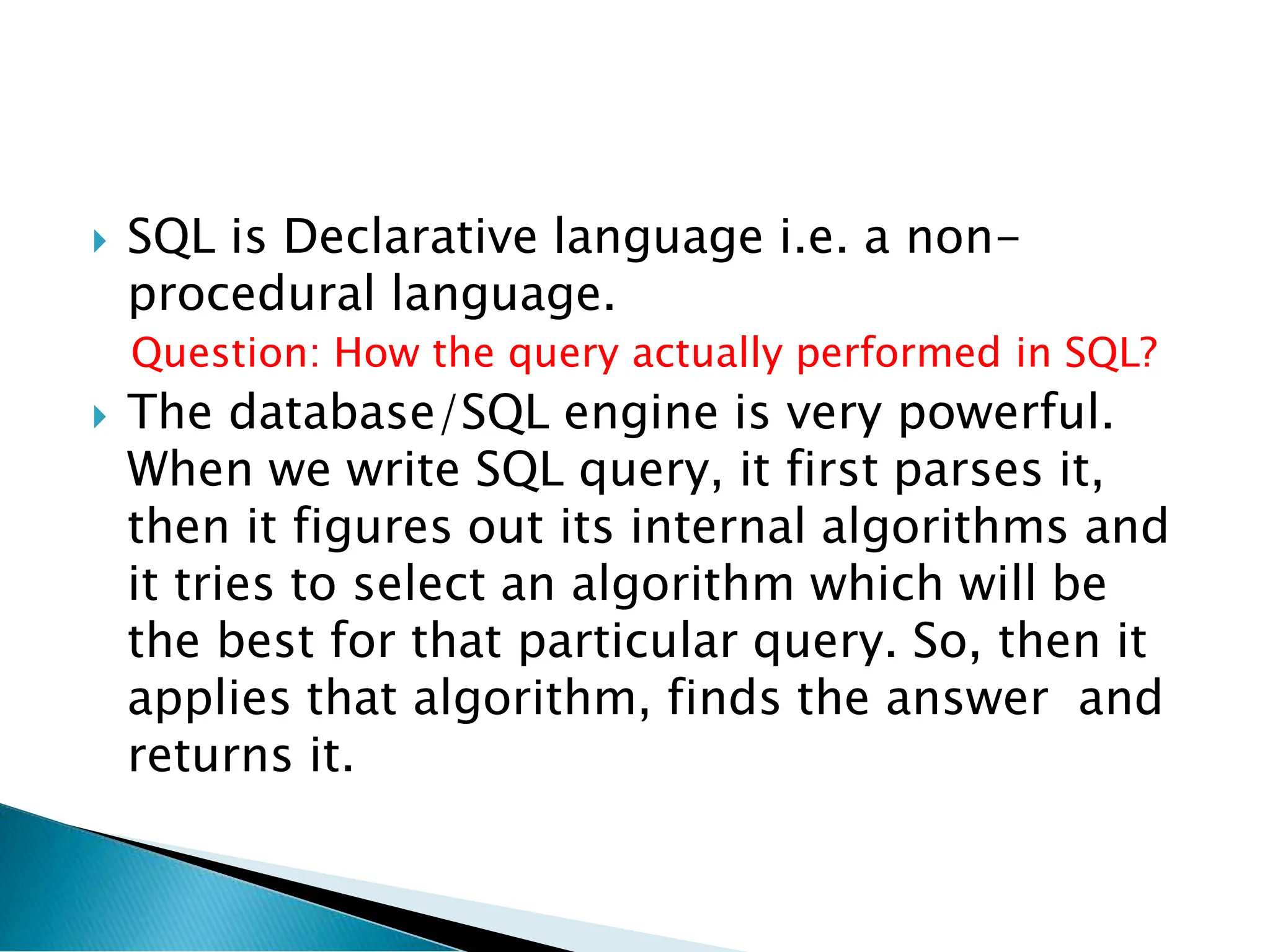 SQL is Declarative language i.e. a non-procedural language.

Question: How the query actually performed in SQL?

The database/SQL engine is very powerful. When we write SQL query, it first parses it, then it figures out its internal algorithms and it tries to select an algorithm which will be the best for that particular query. So, then it applies that algorithm, finds the answer and returns it.